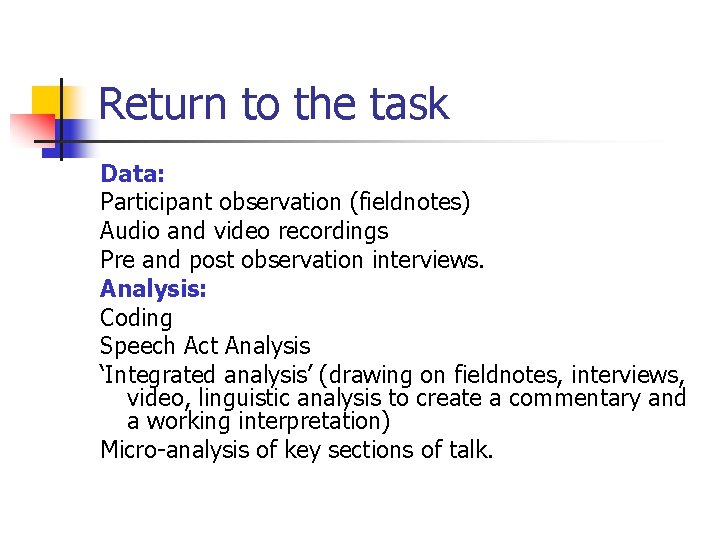 Return to the task

Data:
Participant observation (fieldnotes)
Audio and video recordings
Pre and post observation interviews.
Analysis:
Coding
Speech Act Analysis
‘Integrated analysis’ (drawing on fieldnotes, interviews, video, linguistic analysis to create a commentary and a working interpretation)
Micro-analysis of key sections of talk.